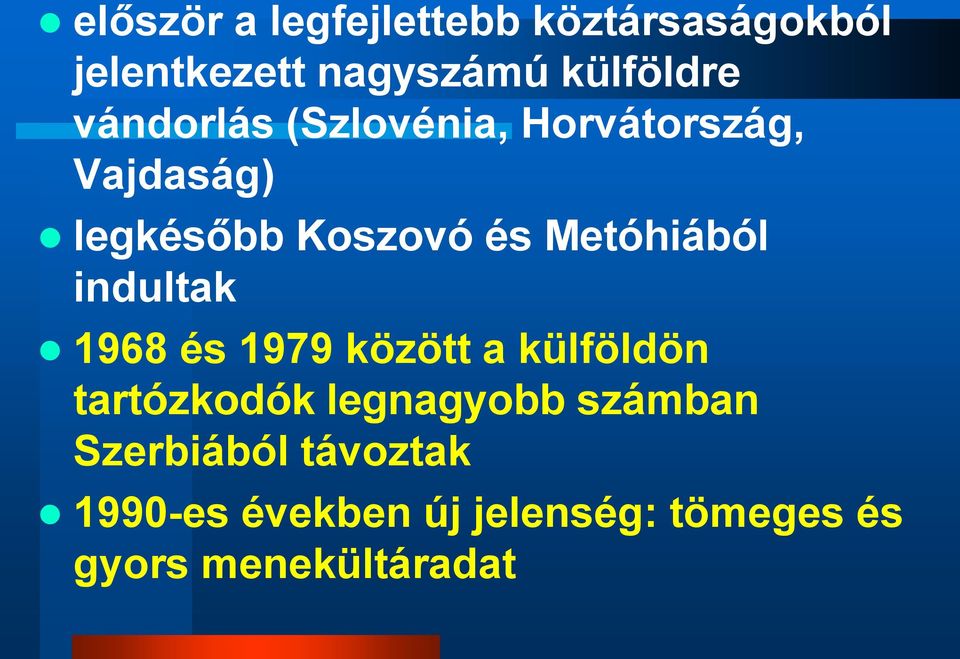 - először a legfejlettebb köztársaságokból jelentkezett nagyszámú külföldre vándorlás (Szlovénia, Horvátország, Vajdaság)
- legkésőbb Koszovó és Metóhiából indultak
- 1968 és 1979 között a külföldön tartózkodók legnagyobb számban Szerbiából távoztak
- 1990-es években új jelenség: tömeges és gyors menekültáradat